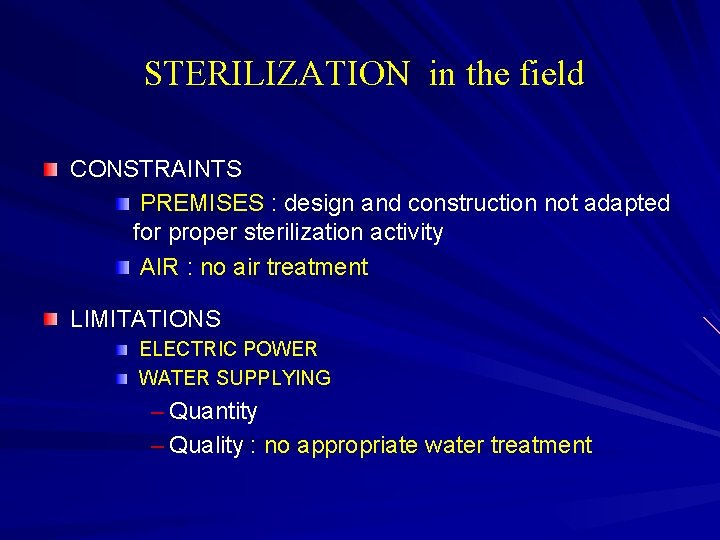 STERILIZATION in the field

CONSTRAINTS

PREMISES : design and construction not adapted for proper sterilization activity

AIR : no air treatment

LIMITATIONS

ELECTRIC POWER

WATER SUPPLYING

– Quantity

– Quality : no appropriate water treatment